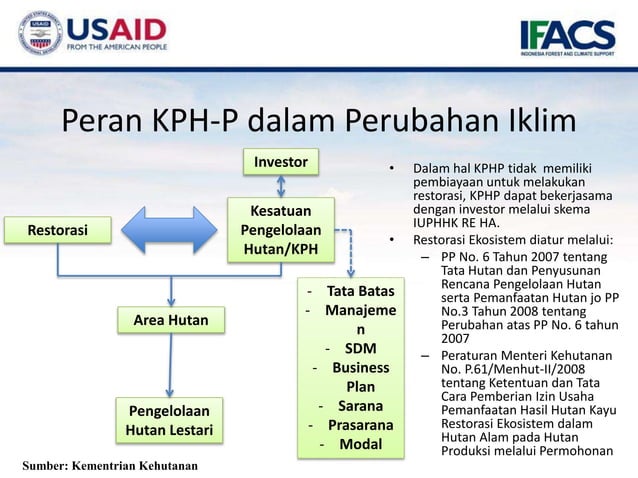 USAID
FROM THE AMERICAN PEOPLE

IFACS
INDONESIA FOREST AND CLIMATE SUPPORT

Peran KPH-P dalam Perubahan Iklim

Investor

Restorasi

Kesatuan Pengelolaan Hutan/KPH

Area Hutan

Pengelolaan Hutan Lestari

- Tata Batas
- Manajemen
- SDM
- Business Plan
- Sarana
- Prasarana
- Modal

• Dalam hal KPHP tidak memiliki pembiayaan untuk melakukan restorasi, KPHP dapat bekerjasama dengan investor melalui skema IUPHHK RE HA.
• Restorasi Ekosistem diatur melalui:
– PP No. 6 Tahun 2007 tentang Tata Hutan dan Penyusunan Rencana Pengelolaan Hutan serta Pemanfaatan Hutan jo PP No.3 Tahun 2008 tentang Perubahan atas PP No. 6 tahun 2007
– Peraturan Menteri Kehutanan No. P.61/Menhut-II/2008 tentang Ketentuan dan Tata Cara Pemberian Izin Usaha Pemanfaatan Hasil Hutan Kayu Restorasi Ekosistem dalam Hutan Alam pada Hutan Produksi melalui Permohonan

Sumber: Kementrian Kehutanan